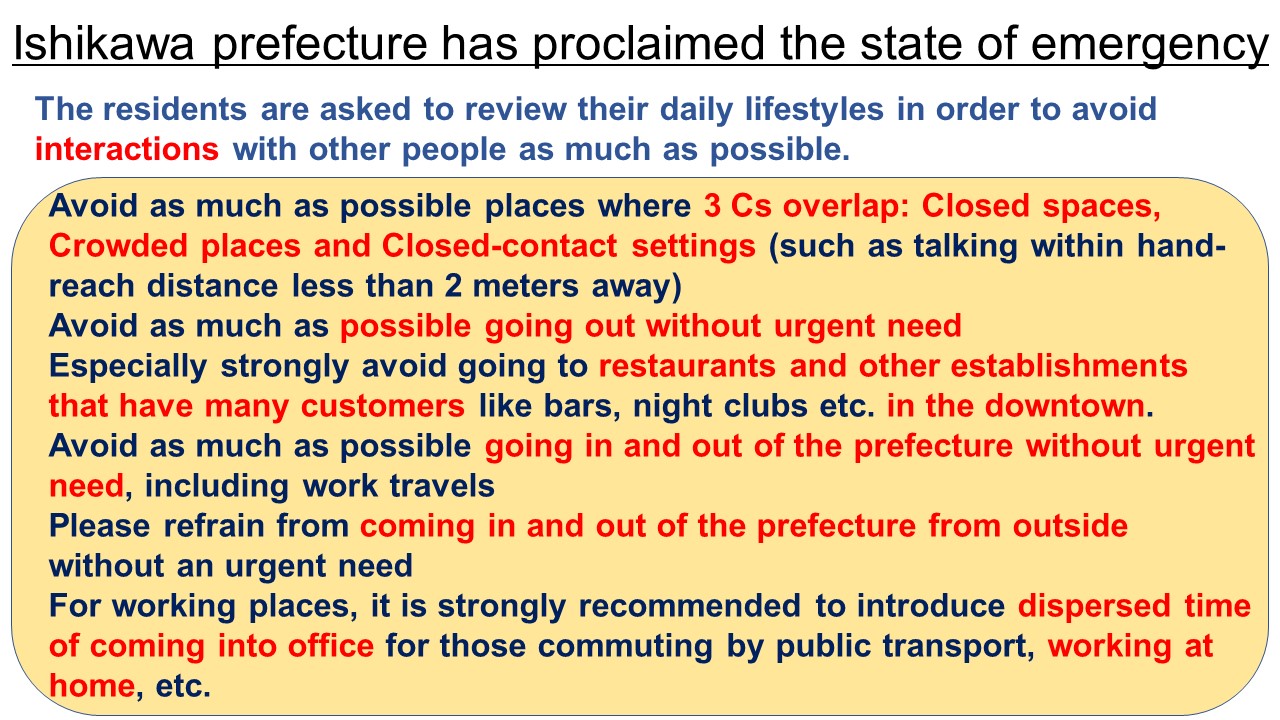 Ishikawa prefecture has proclaimed the state of emergency

The residents are asked to review their daily lifestyles in order to avoid interactions with other people as much as possible.

Avoid as much as possible places where 3 Cs overlap: Closed spaces, Crowded places and Closed-contact settings (such as talking within hand-reach distance less than 2 meters away)
Avoid as much as possible going out without urgent need
Especially strongly avoid going to restaurants and other establishments that have many customers like bars, night clubs etc. in the downtown.
Avoid as much as possible going in and out of the prefecture without urgent need, including work travels
Please refrain from coming in and out of the prefecture from outside without an urgent need
For working places, it is strongly recommended to introduce dispersed time of coming into office for those commuting by public transport, working at home, etc.